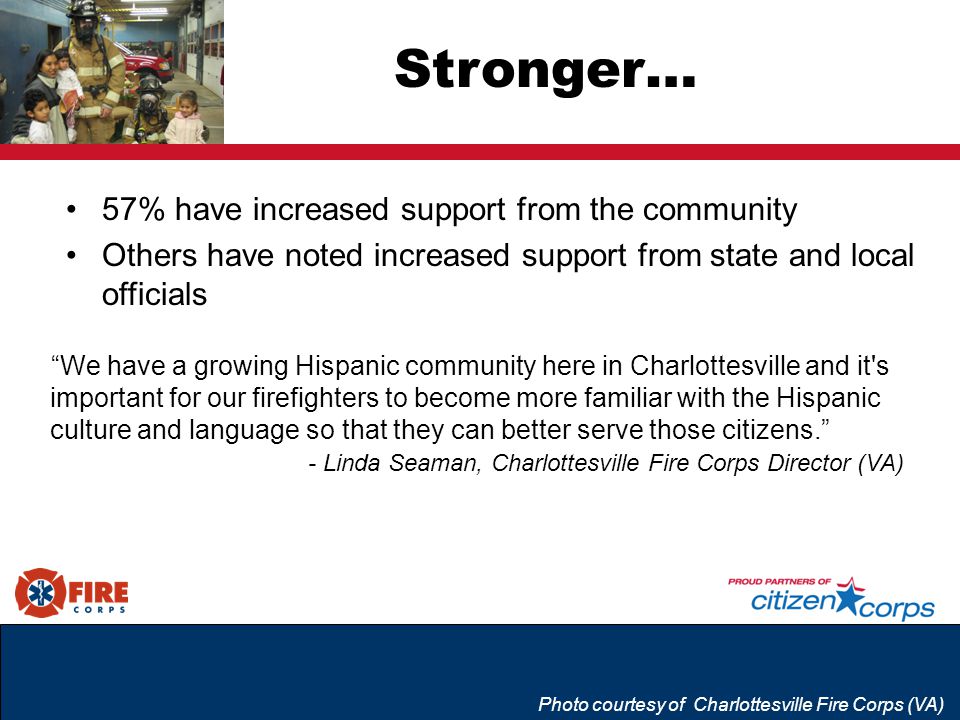 Stronger…

• 57% have increased support from the community
• Others have noted increased support from state and local officials

“We have a growing Hispanic community here in Charlottesville and it's important for our firefighters to become more familiar with the Hispanic culture and language so that they can better serve those citizens.”
- Linda Seaman, Charlottesville Fire Corps Director (VA)

FIRE CORPS

PROUD PARTNERS OF citizen corps

Photo courtesy of Charlottesville Fire Corps (VA)